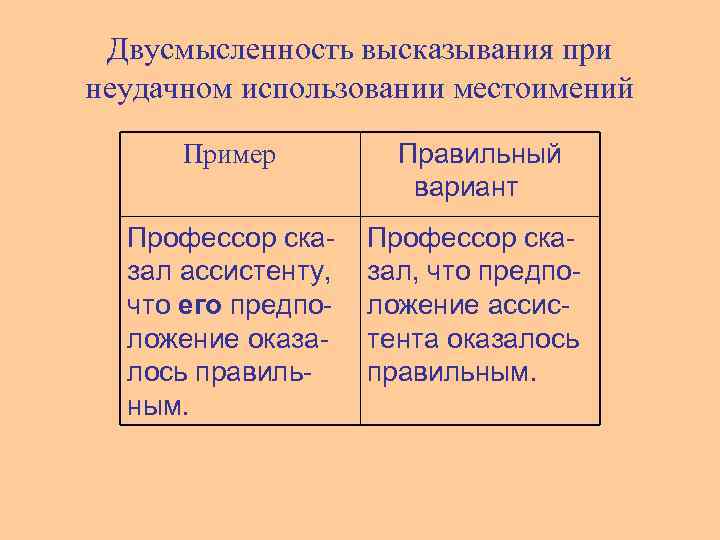 Двусмысленность высказывания при неудачном использовании местоимений

| Пример | Правильный вариант |
|---|---|
| Профессор сказал ассистенту, что **его** предположение оказалось правильным. | Профессор сказал, что предположение ассистента оказалось правильным. |